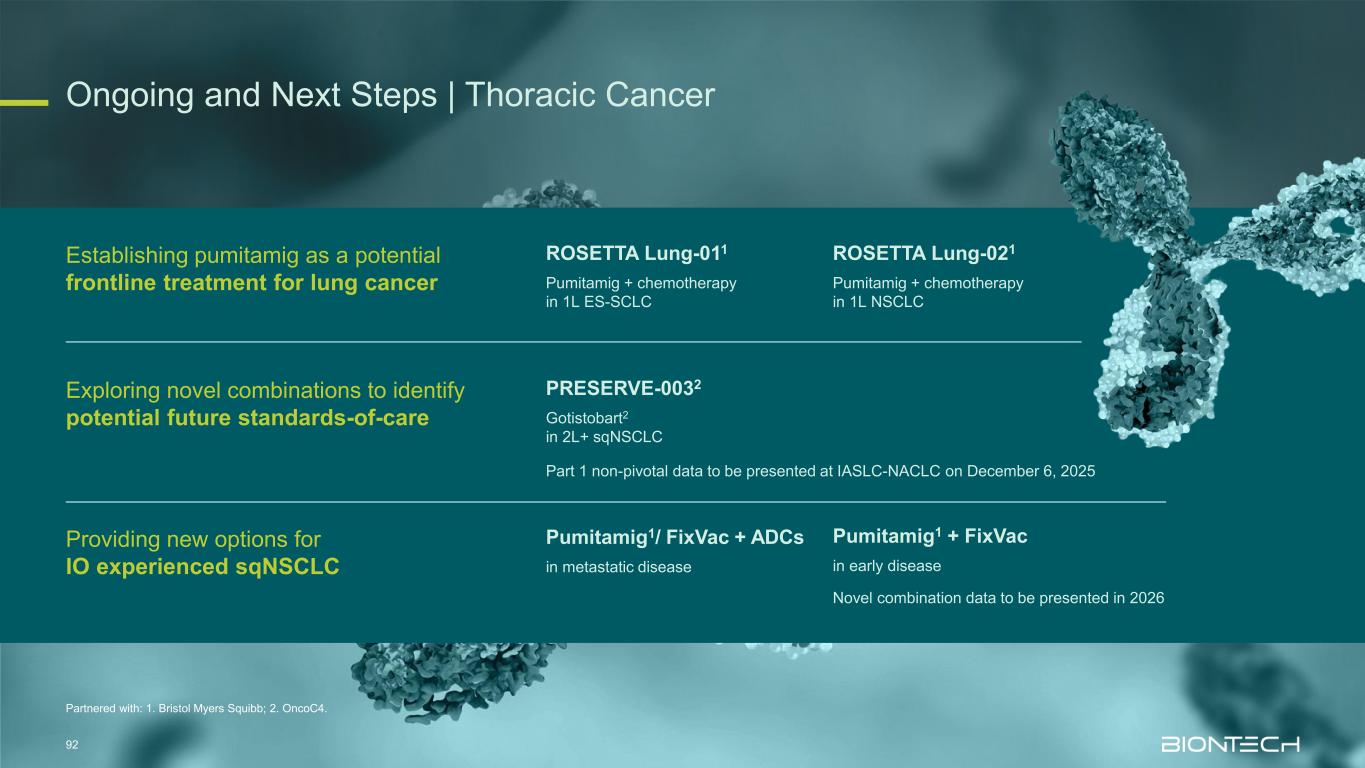 Ongoing and Next Steps | Thoracic Cancer

Establishing pumitamig as a potential frontline treatment for lung cancer

ROSETTA Lung-01$^1$
Pumitamig + chemotherapy in 1L ES-SCLC

ROSETTA Lung-02$^1$
Pumitamig + chemotherapy in 1L NSCLC

Exploring novel combinations to identify potential future standards-of-care

PRESERVE-003$^2$
Gotistobart$^2$ in 2L+ sqNSCLC

Part 1 non-pivotal data to be presented at IASLC-NACLC on December 6, 2025

Providing new options for IO experienced sqNSCLC

Pumitamig$^1$/ FixVac + ADCs
in metastatic disease

Pumitamig$^1$ + FixVac
in early disease

Novel combination data to be presented in 2026

Partnered with: 1. Bristol Myers Squibb; 2. OncoC4.

92

BIONTECH